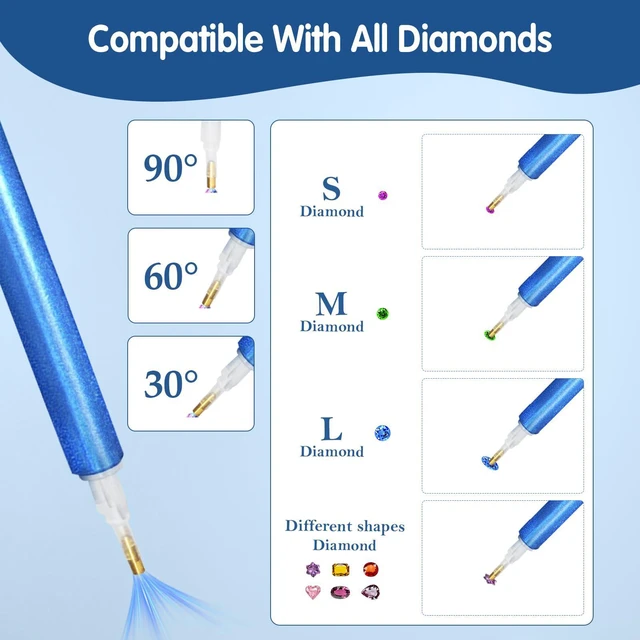 Compatible With All Diamonds

90°

60°

30°

S
Diamond

M
Diamond

L
Diamond

Different shapes
Diamond